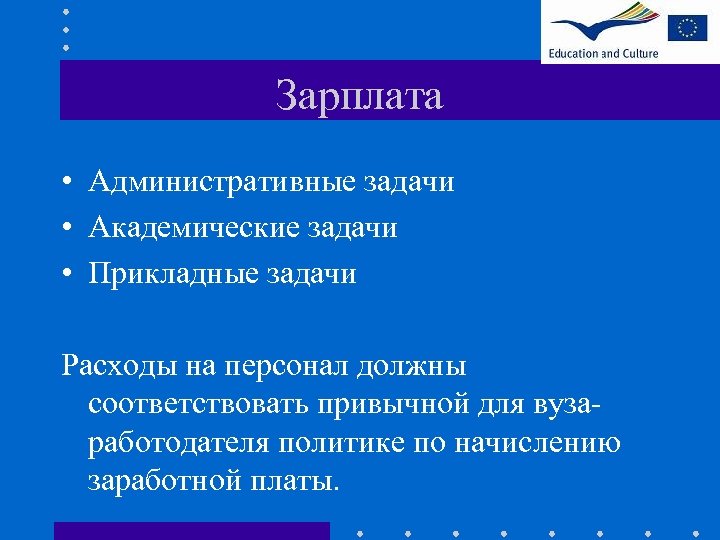 Education and Culture

Зарплата

• Административные задачи
• Академические задачи
• Прикладные задачи

Расходы на персонал должны соответствовать привычной для вуза-работодателя политике по начислению заработной платы.